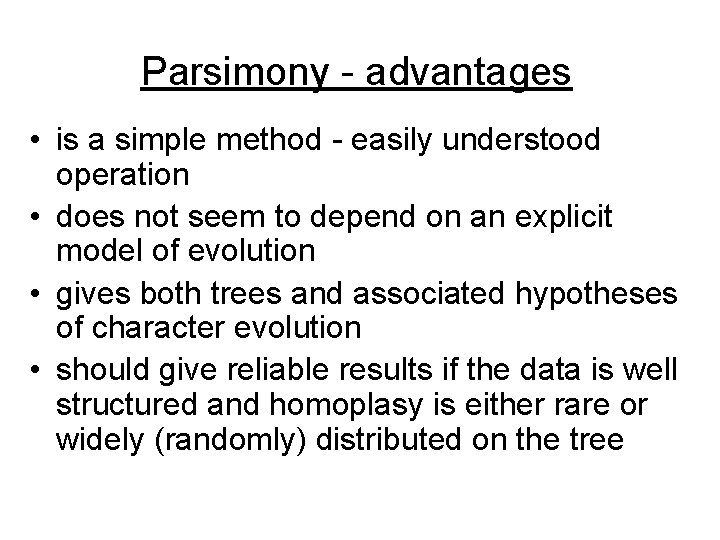 Parsimony - advantages

• is a simple method - easily understood operation
• does not seem to depend on an explicit model of evolution
• gives both trees and associated hypotheses of character evolution
• should give reliable results if the data is well structured and homoplasy is either rare or widely (randomly) distributed on the tree